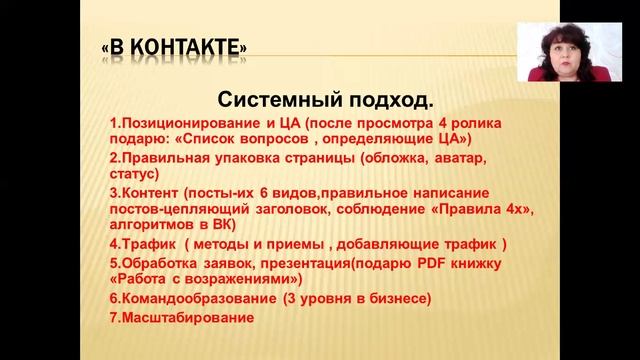 «В КОНТАКТЕ»

Системный подход.

1.Позиционирование и ЦА (после просмотра 4 ролика подарю: «Список вопросов , определяющие ЦА»)

2.Правильная упаковка страницы (обложка, аватар, статус)

3.Контент (посты-их 6 видов,правильное написание постов-цепляющий заголовок, соблюдение «Правила 4х», алгоритмов в ВК)

4.Трафик ( методы и приемы , добавляющие трафик )

5.Обработка заявок, презентация(подарю PDF книжку «Работа с возражениями»)

6.Командообразование (3 уровня в бизнесе)

7.Масштабирование